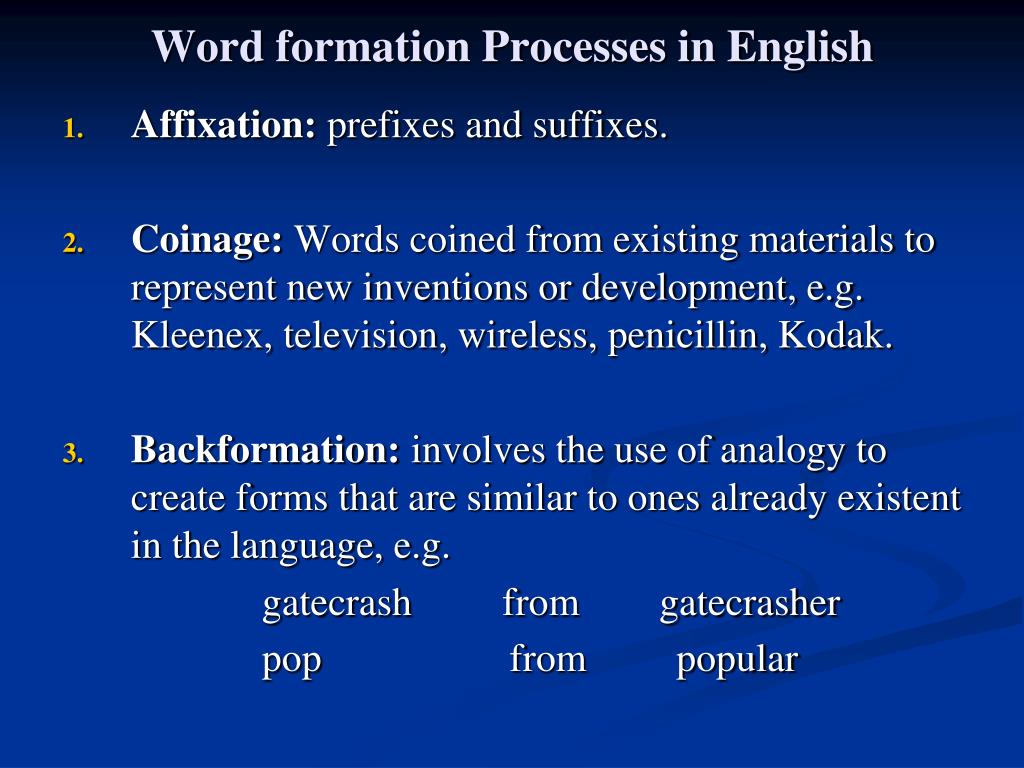 Word formation Processes in English

1. Affixation: prefixes and suffixes.

2. Coinage: Words coined from existing materials to represent new inventions or development, e.g. Kleenex, television, wireless, penicillin, Kodak.

3. Backformation: involves the use of analogy to create forms that are similar to ones already existent in the language, e.g.

gatecrash from gatecrasher
pop from popular